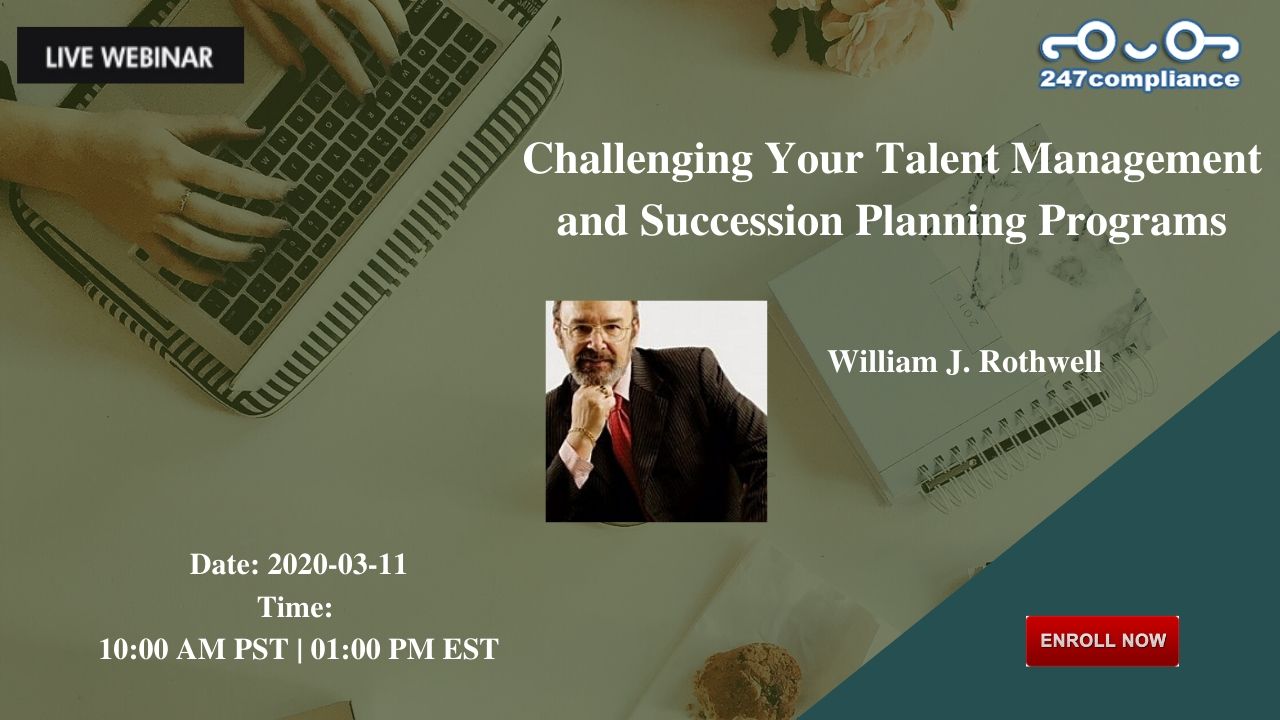 LIVE WEBINAR

247compliance

Challenging Your Talent Management and Succession Planning Programs

William J. Rothwell

Date: 2020-03-11
Time:
10:00 AM PST | 01:00 PM EST

ENROLL NOW